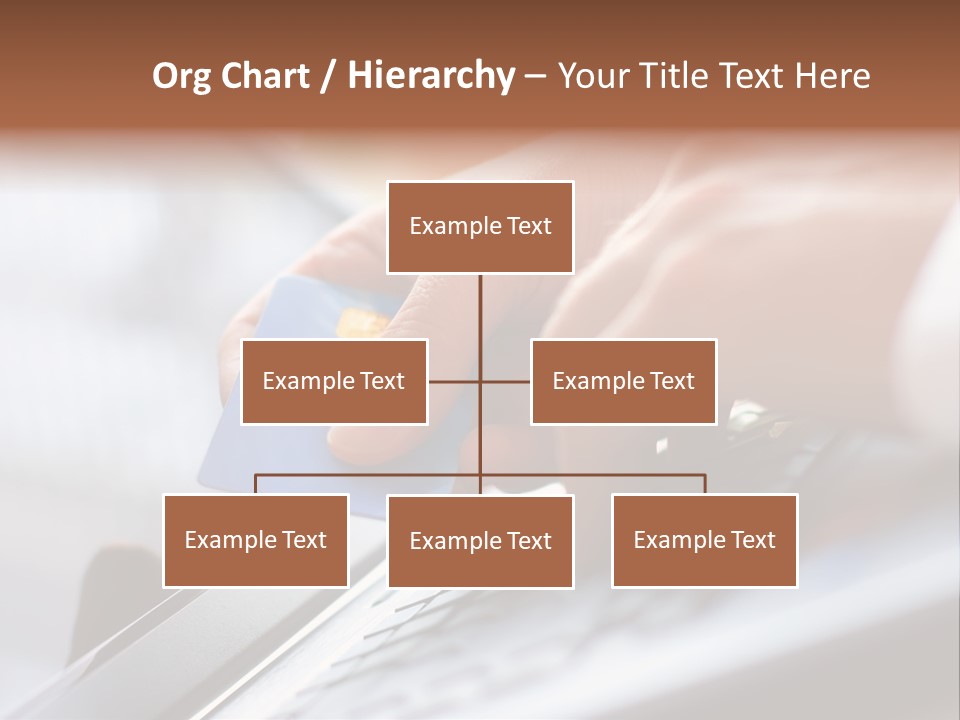 Org Chart / Hierarchy – Your Title Text Here

Example Text

Example Text

Example Text

Example Text

Example Text

Example Text